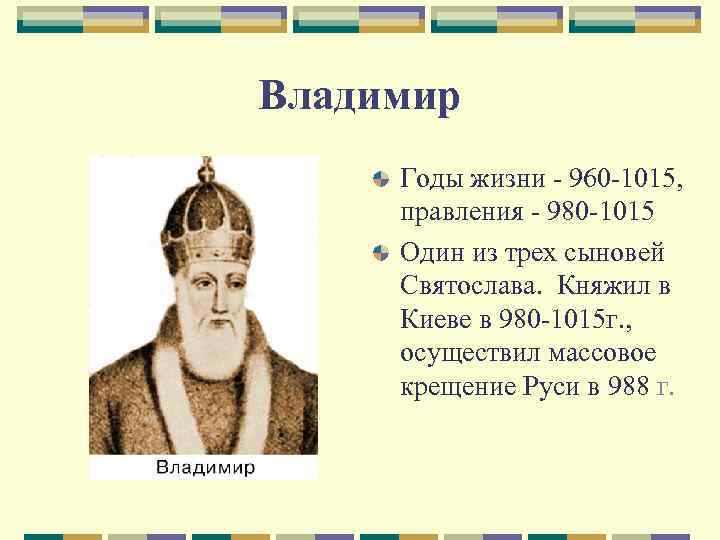 Владимир

Владимир

Годы жизни - 960-1015, правления - 980-1015

Один из трех сыновей Святослава. Княжил в Киеве в 980-1015г., осуществил массовое крещение Руси в 988 г.